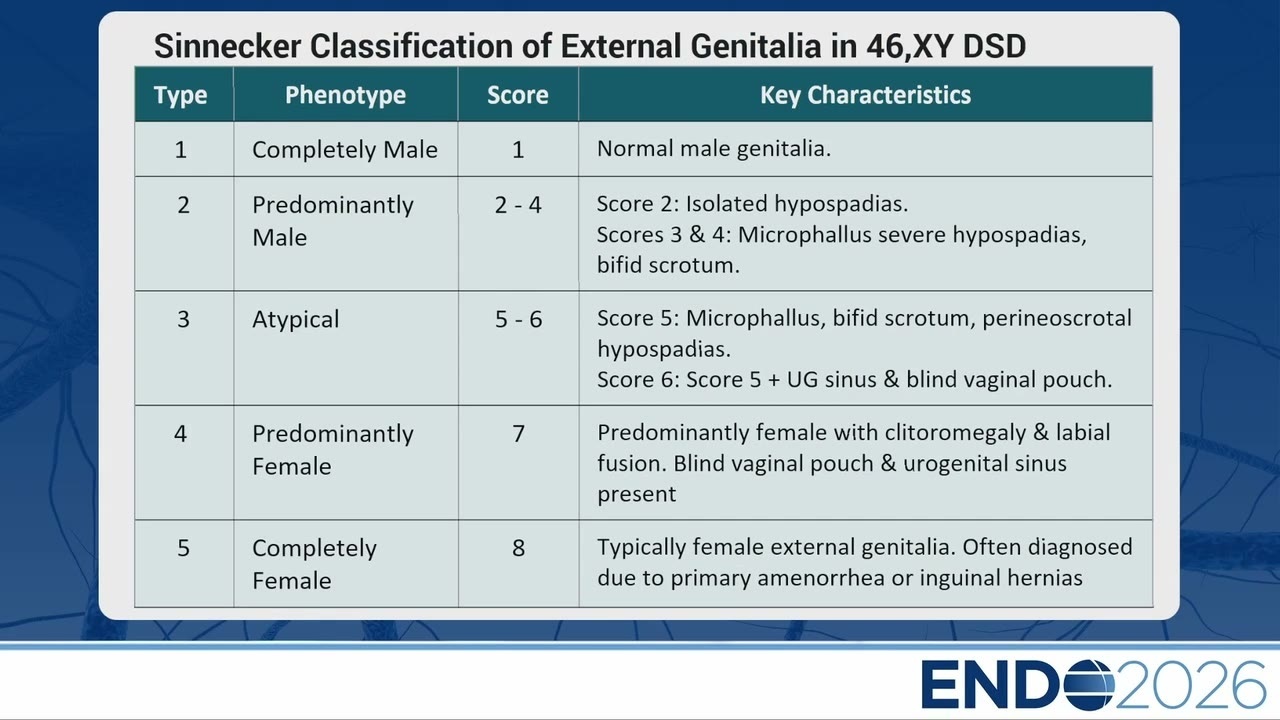 Sinnecker Classification of External Genitalia in 46,XY DSD

| Type | Phenotype | Score | Key Characteristics |
|---|---|---|---|
| 1 | Completely Male | 1 | Normal male genitalia. |
| 2 | Predominantly Male | 2 - 4 | Score 2: Isolated hypospadias. Scores 3 & 4: Microphallus severe hypospadias, bifid scrotum. |
| 3 | Atypical | 5 - 6 | Score 5: Microphallus, bifid scrotum, perineoscrotal hypospadias. Score 6: Score 5 + UG sinus & blind vaginal pouch. |
| 4 | Predominantly Female | 7 | Predominantly female with clitoromegaly & labial fusion. Blind vaginal pouch & urogenital sinus present |
| 5 | Completely Female | 8 | Typically female external genitalia. Often diagnosed due to primary amenorrhea or inguinal hernias |

ENDO2026